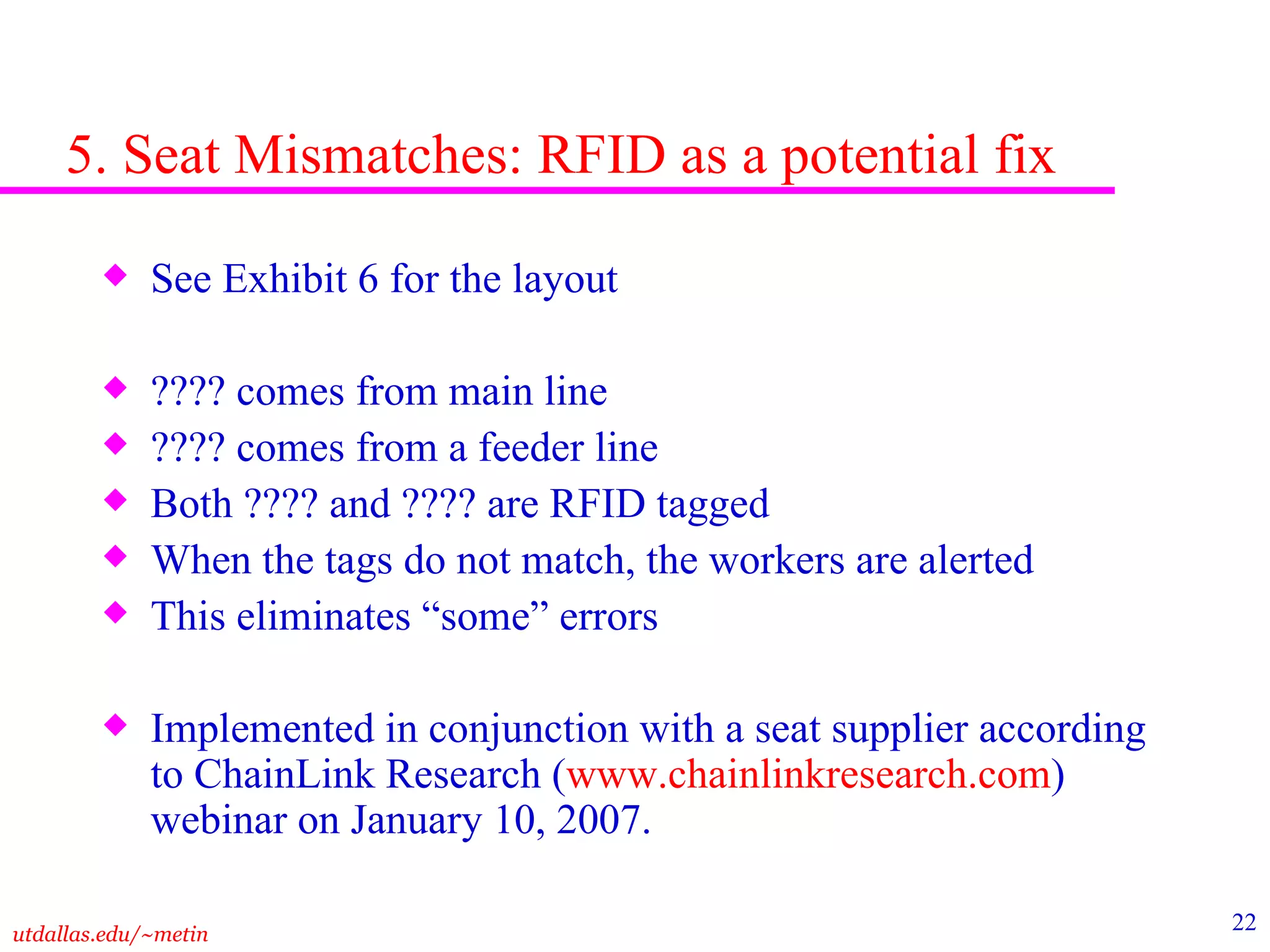 5. Seat Mismatches: RFID as a potential fix

◆ See Exhibit 6 for the layout

◆ ???? comes from main line
◆ ???? comes from a feeder line
◆ Both ???? and ???? are RFID tagged
◆ When the tags do not match, the workers are alerted
◆ This eliminates “some” errors

◆ Implemented in conjunction with a seat supplier according to ChainLink Research (www.chainlinkresearch.com) webinar on January 10, 2007.

utdallas.edu/~metin

22